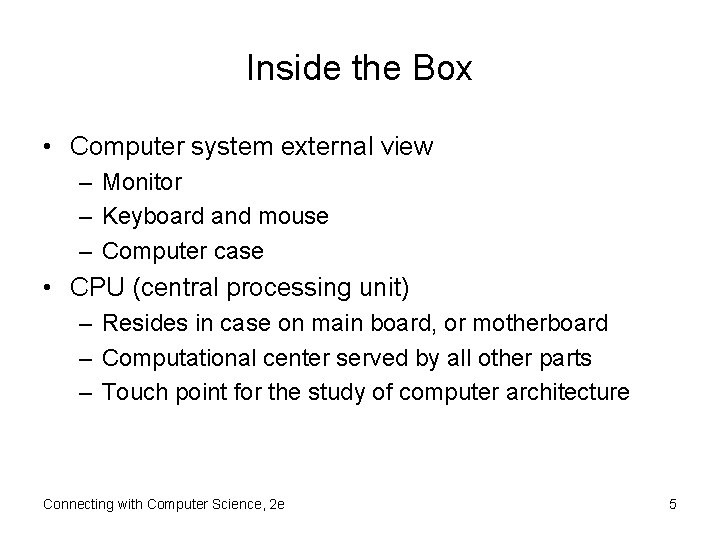 Inside the Box

• Computer system external view
  – Monitor
  – Keyboard and mouse
  – Computer case
• CPU (central processing unit)
  – Resides in case on main board, or motherboard
  – Computational center served by all other parts
  – Touch point for the study of computer architecture

Connecting with Computer Science, 2e

5